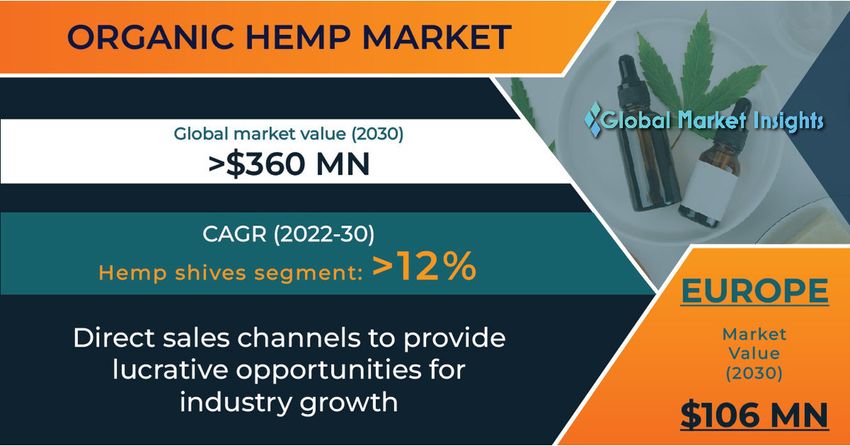 ORGANIC HEMP MARKET

Global Market Insights

Global market value (2030)
>$360 MN

CAGR (2022-30)
Hemp shives segment: >12%

Direct sales channels to provide lucrative opportunities for industry growth

EUROPE

Market Value (2030)

$106 MN